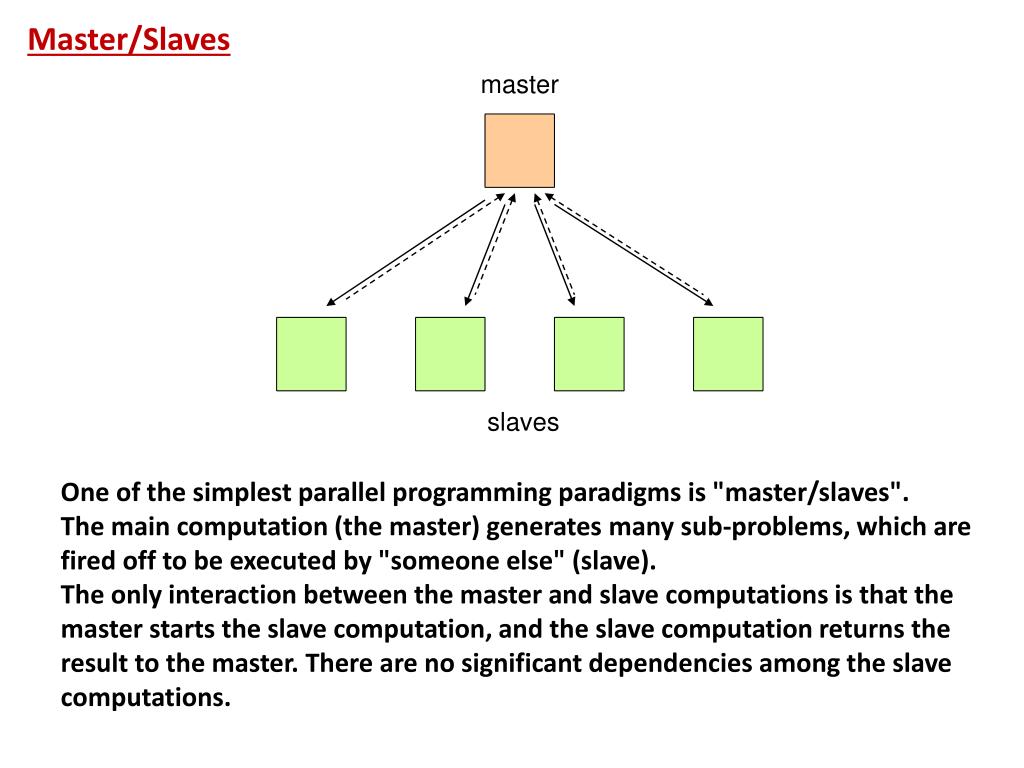 Master/Slaves

master

slaves

One of the simplest parallel programming paradigms is "master/slaves".
The main computation (the master) generates many sub-problems, which are fired off to be executed by "someone else" (slave).
The only interaction between the master and slave computations is that the master starts the slave computation, and the slave computation returns the result to the master. There are no significant dependencies among the slave computations.